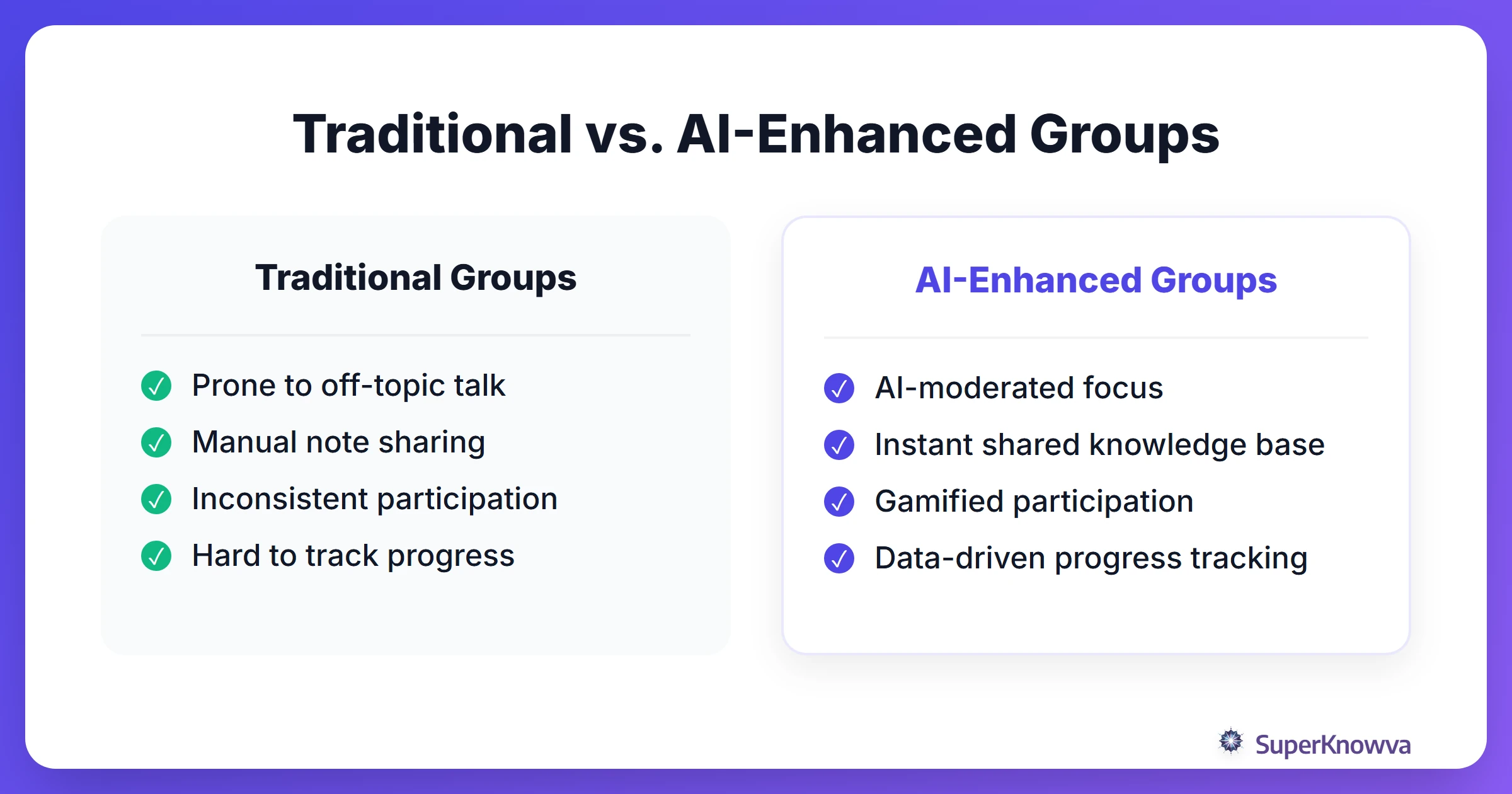 Traditional vs. AI-Enhanced Groups

Traditional Groups

✓ Prone to off-topic talk
✓ Manual note sharing
✓ Inconsistent participation
✓ Hard to track progress

AI-Enhanced Groups

✓ AI-moderated focus
✓ Instant shared knowledge base
✓ Gamified participation
✓ Data-driven progress tracking

SuperKnowva